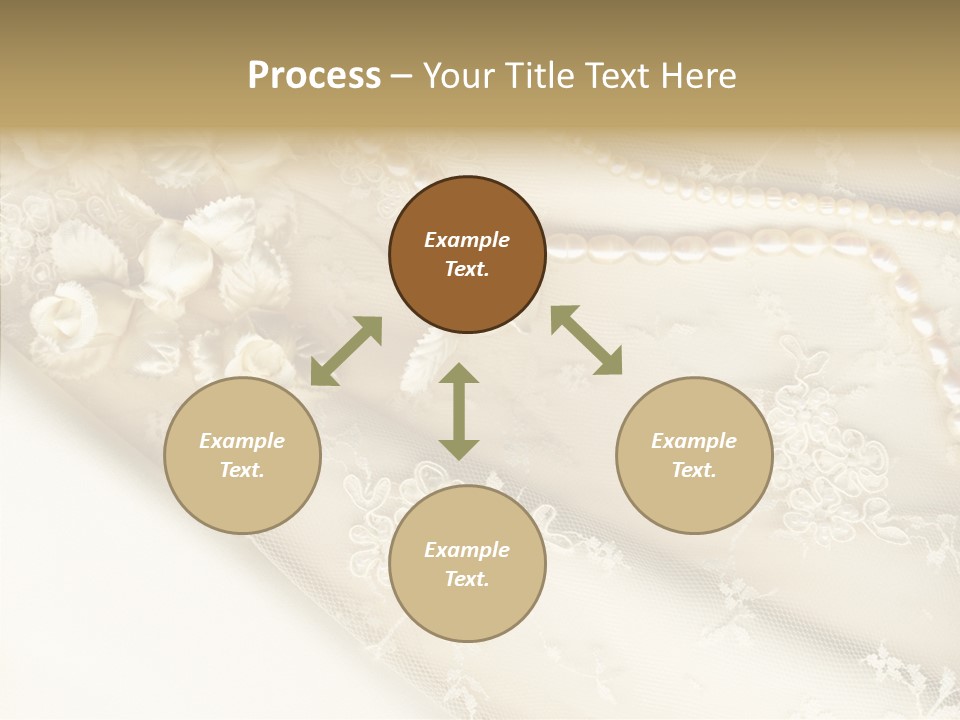 Process – Your Title Text Here

Example Text.

Example Text.

Example Text.

Example Text.